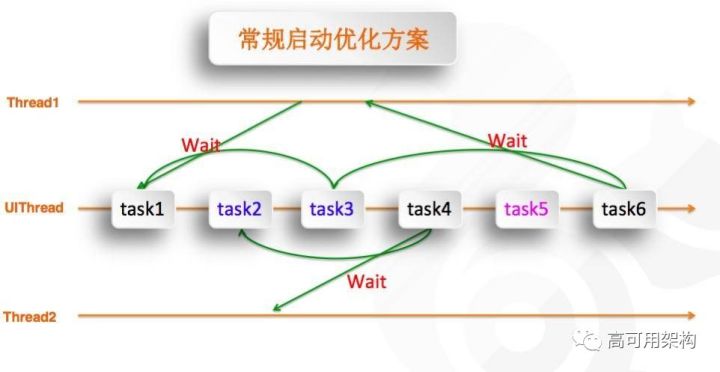 常规启动优化方案

Thread1

Wait

Wait

UIThread

task1

task2

task3

task4

task5

task6

Wait

Thread2

高可用架构